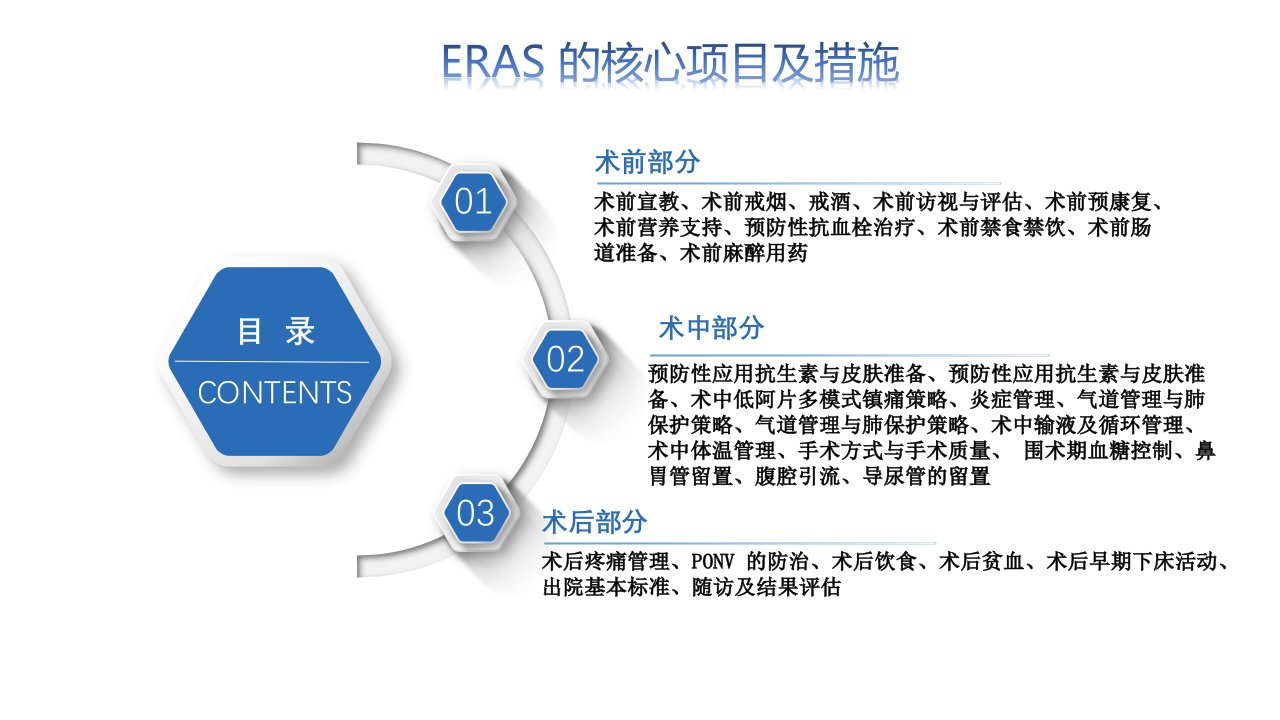 ERAS 的核心项目及措施

目 录
CONTENTS

01
术前部分
术前宣教、术前戒烟、戒酒、术前访视与评估、术前预康复、术前营养支持、预防性抗血栓治疗、术前禁食禁饮、术前肠道准备、术前麻醉用药

02
术中部分
预防性应用抗生素与皮肤准备、预防性应用抗生素与皮肤准备、术中低阿片多模式镇痛策略、炎症管理、气道管理与肺保护策略、气道管理与肺保护策略、术中输液及循环管理、术中体温管理、手术方式与手术质量、 围术期血糖控制、鼻胃管留置、腹腔引流、导尿管的留置

03
术后部分
术后疼痛管理、PONV 的防治、术后饮食、术后贫血、术后早期下床活动、出院基本标准、随访及结果评估